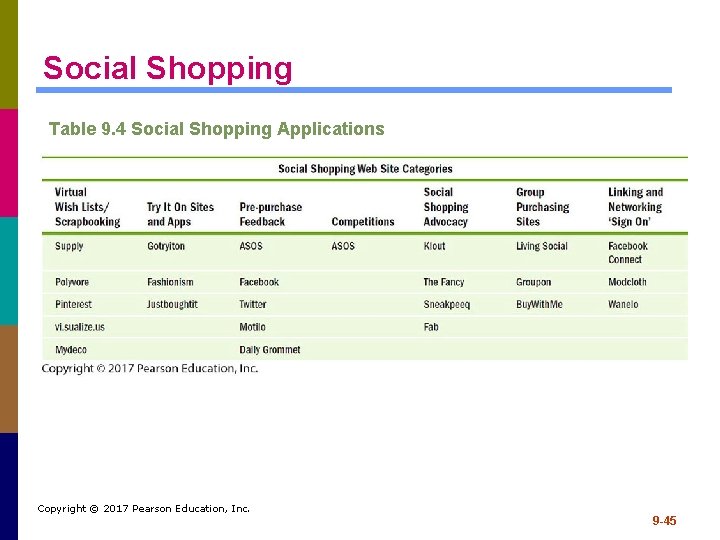 Social Shopping

Table 9.4 Social Shopping Applications

Social Shopping Web Site Categories

| Virtual Wish Lists/ Scrapbooking | Try It On Sites and Apps | Pre-purchase Feedback | Competitions | Social Shopping Advocacy | Group Purchasing Sites | Linking and Networking 'Sign On' |
|---|---|---|---|---|---|---|
| Supply | Gotryiton | ASOS | ASOS | Klout | Living Social | Facebook Connect |
| Polyvore | Fashionism | Facebook | | The Fancy | Groupon | Modcloth |
| Pinterest | Justboughtit | Twitter | | Sneakpeeq | BuyWithMe | Wanelo |
| vi.sualize.us | | Motilo | | Fab | | |
| Mydeco | | Daily Grommet | | | | |

Copyright © 2017 Pearson Education, Inc.

Copyright © 2017 Pearson Education, Inc.

9-45